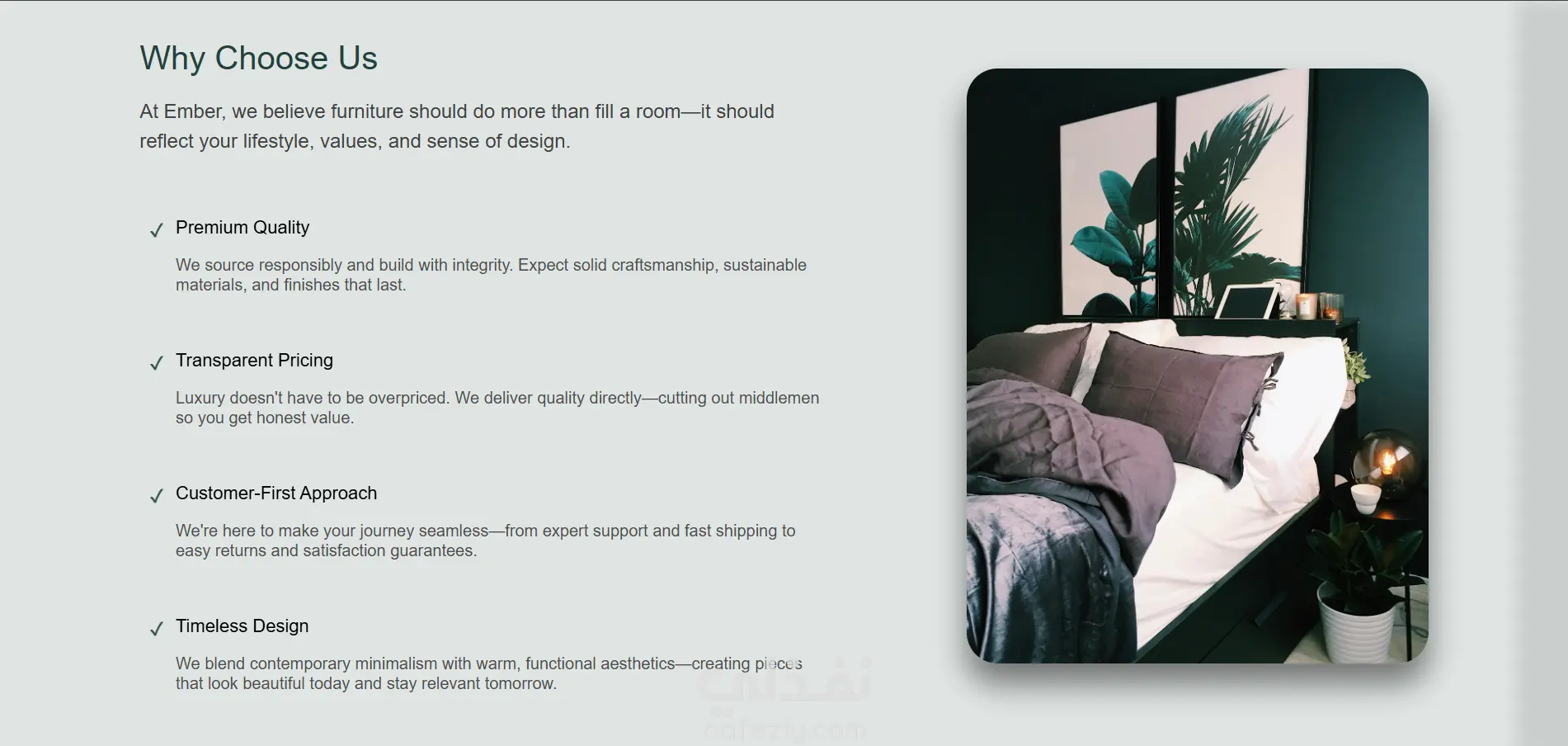 Why Choose Us

At Ember, we believe furniture should do more than fill a room—it should reflect your lifestyle, values, and sense of design.

✓ Premium Quality

We source responsibly and build with integrity. Expect solid craftsmanship, sustainable materials, and finishes that last.

✓ Transparent Pricing

Luxury doesn't have to be overpriced. We deliver quality directly—cutting out middlemen so you get honest value.

✓ Customer-First Approach

We're here to make your journey seamless—from expert support and fast shipping to easy returns and satisfaction guarantees.

✓ Timeless Design

We blend contemporary minimalism with warm, functional aesthetics—creating pieces that look beautiful today and stay relevant tomorrow.

نفذلي
nafezly.com